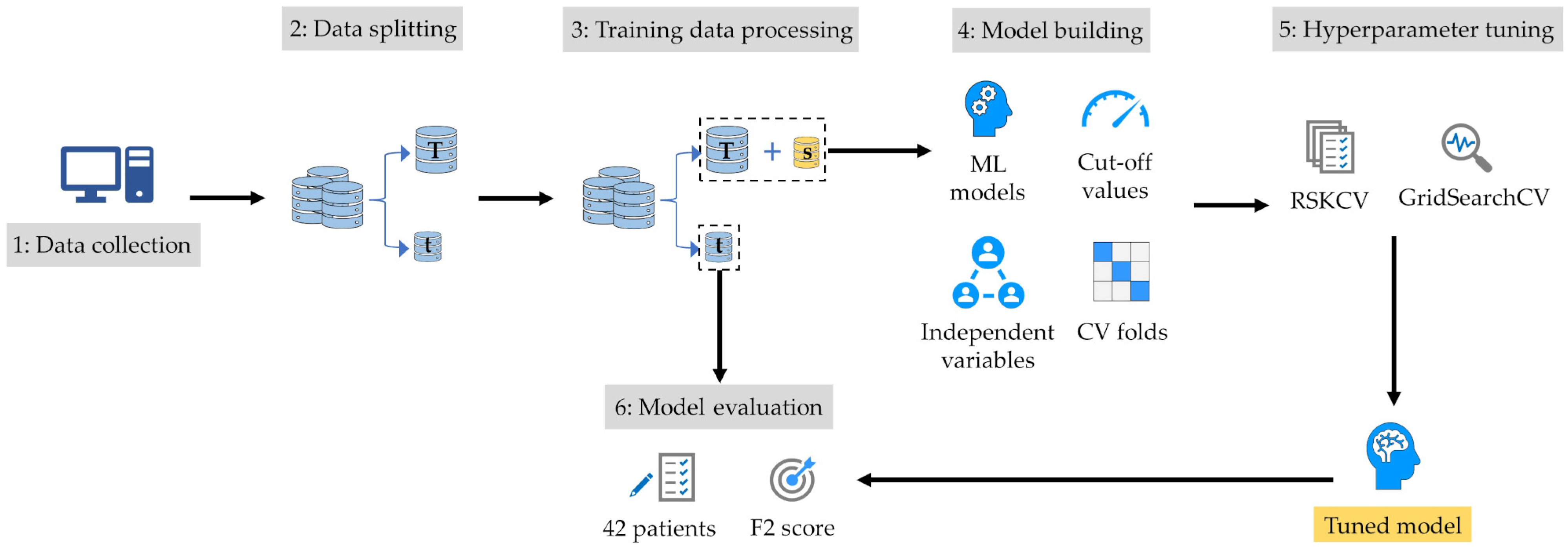 1: Data collection

2: Data splitting

T

t

3: Training data processing

T + s

t

4: Model building

ML models

Cut-off values

Independent variables

CV folds

5: Hyperparameter tuning

RSKCV

GridSearchCV

Tuned model

6: Model evaluation

42 patients

F2 score